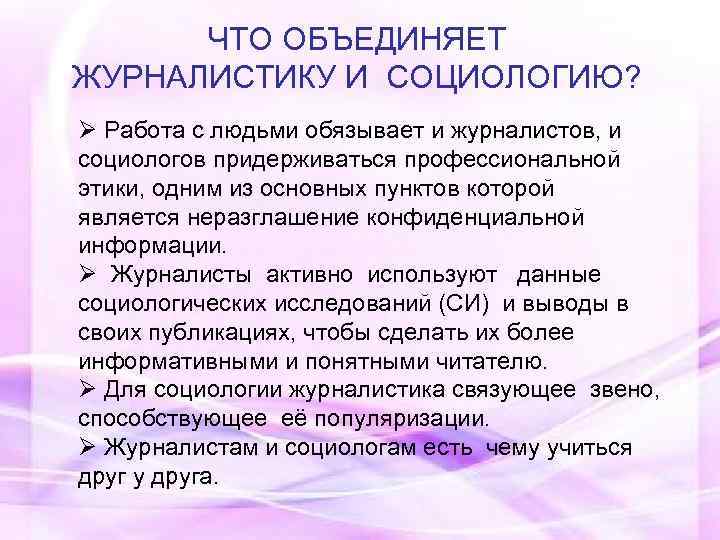 ЧТО ОБЪЕДИНЯЕТ ЖУРНАЛИСТИКУ И СОЦИОЛОГИЮ?

➢ Работа с людьми обязывает и журналистов, и социологов придерживаться профессиональной этики, одним из основных пунктов которой является неразглашение конфиденциальной информации.

➢ Журналисты активно используют данные социологических исследований (СИ) и выводы в своих публикациях, чтобы сделать их более информативными и понятными читателю.

➢ Для социологии журналистика связующее звено, способствующее её популяризации.

➢ Журналистам и социологам есть чему учиться друг у друга.